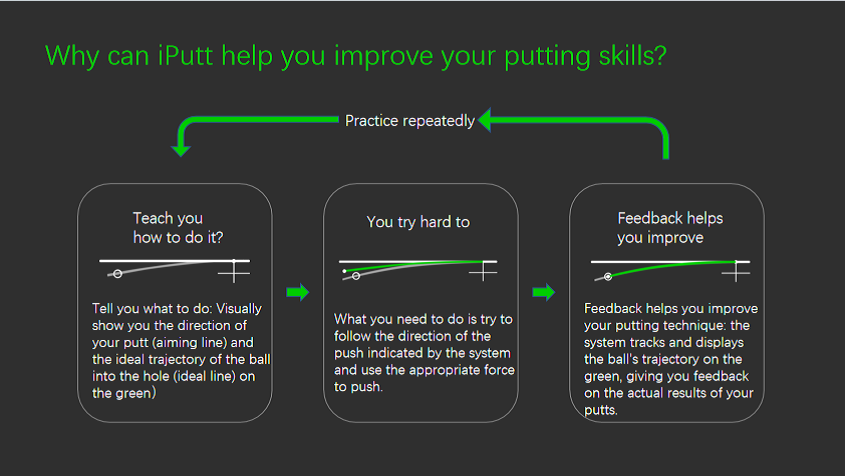 Why can iPutt help you improve your putting skills?

Practice repeatedly

Teach you how to do it?

Tell you what to do: Visually show you the direction of your putt (aiming line) and the ideal trajectory of the ball into the hole (ideal line) on the green)

You try hard to

What you need to do is try to follow the direction of the push indicated by the system and use the appropriate force to push.

Feedback helps you improve

Feedback helps you improve your putting technique: the system tracks and displays the ball's trajectory on the green, giving you feedback on the actual results of your putts.